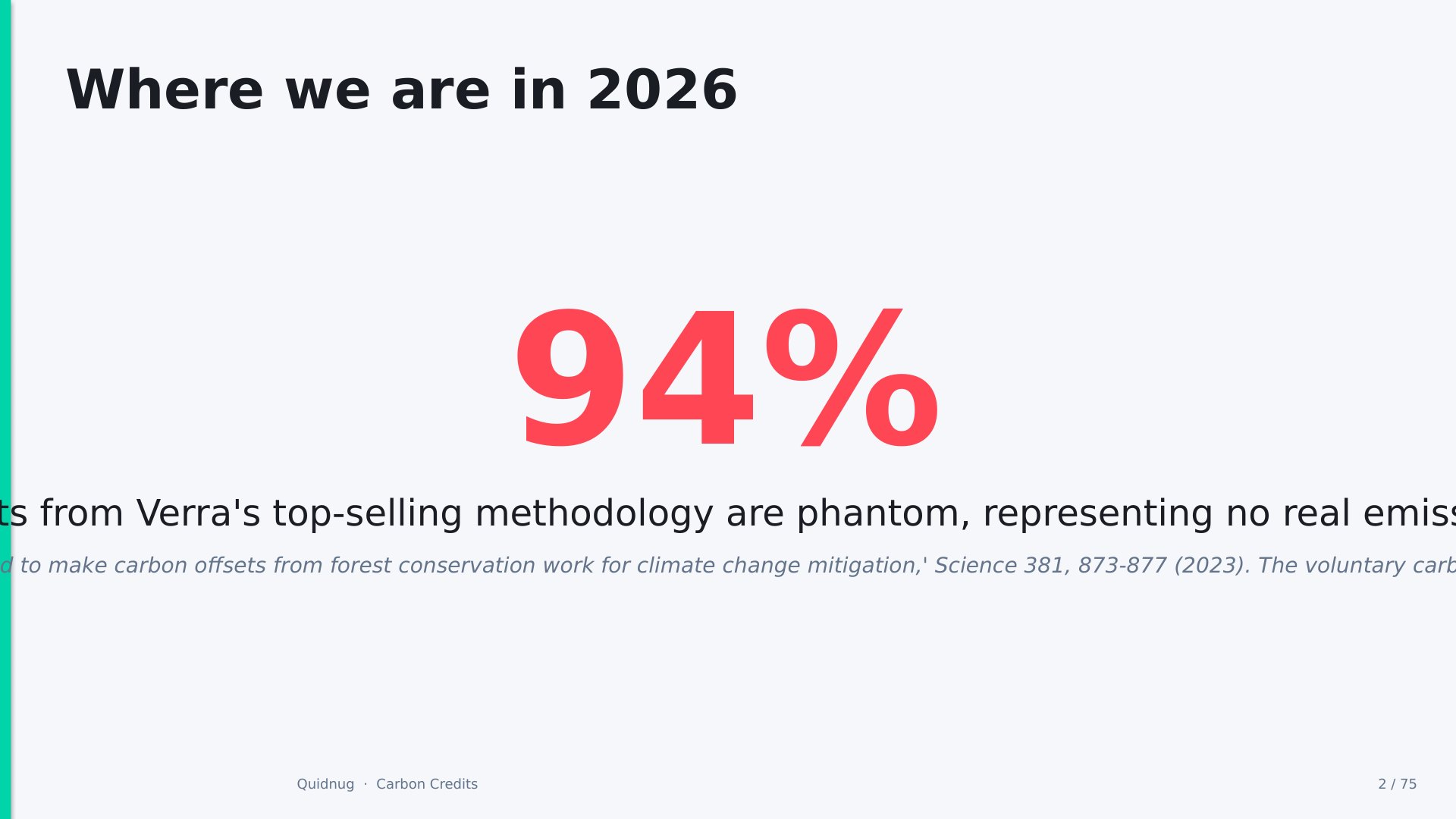 Where we are in 2026

94%

ts from Verra's top-selling methodology are phantom, representing no real emiss

d to make carbon offsets from forest conservation work for climate change mitigation,' Science 381, 873-877 (2023). The voluntary carb

Quidnug · Carbon Credits

2 / 75